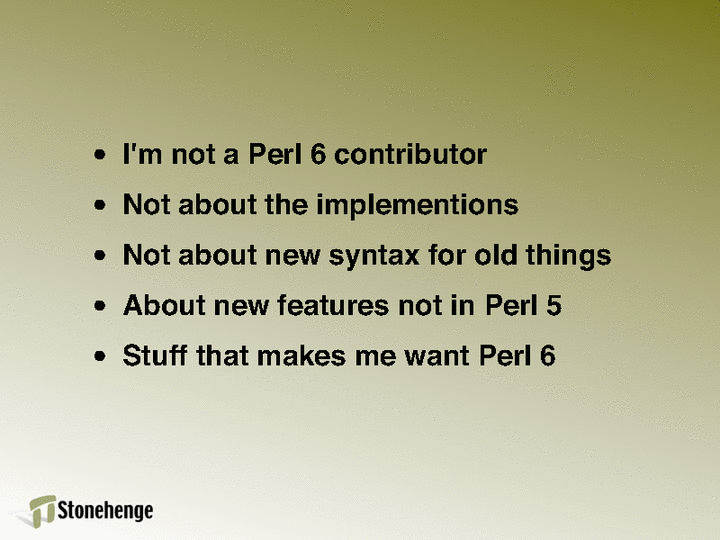 • I'm not a Perl 6 contributor
• Not about the implementions
• Not about new syntax for old things
• About new features not in Perl 5
• Stuff that makes me want Perl 6

Stonehenge